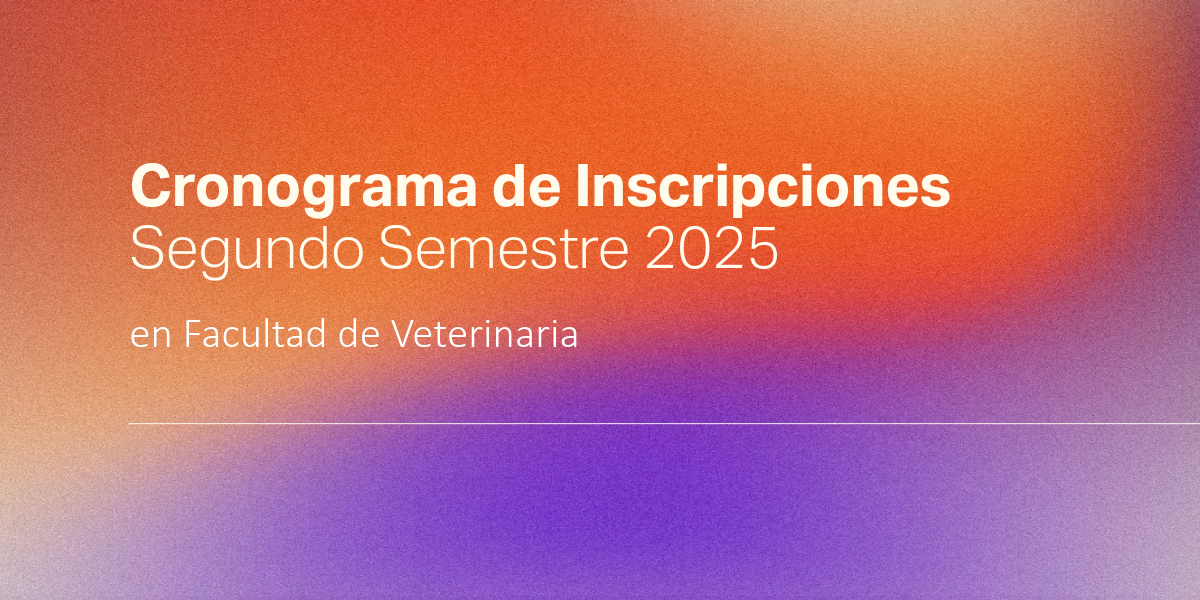 Cronograma de Inscripciones
Segundo Semestre 2025

en Facultad de Veterinaria